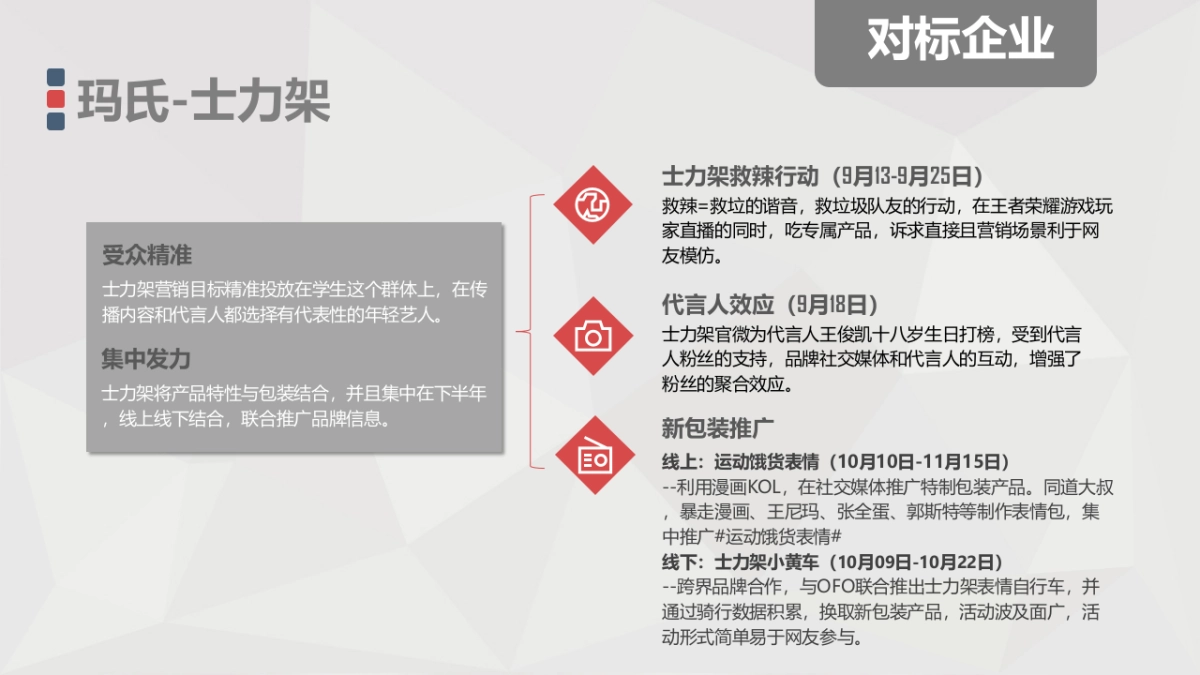 对标企业

玛氏-士力架

受众精准

士力架营销目标精准投放在学生这个群体上，在传播内容和代言人都选择有代表性的年轻艺人。

集中发力

士力架将产品特性与包装结合，并且集中在下半年，线上线下结合，联合推广品牌信息。

士力架救辣行动（9月13-9月25日）

救辣=救垃的谐音，救垃圾队友的行动，在王者荣耀游戏玩家直播的同时，吃专属产品，诉求直接且营销场景利于网友模仿。

代言人效应（9月18日）

士力架官微为代言人王俊凯十八岁生日打榜，受到代言人粉丝的支持，品牌社交媒体和代言人的互动，增强了粉丝的聚合效应。

新包装推广

线上：运动饿货表情（10月10日-11月15日）
--利用漫画KOL，在社交媒体推广特制包装产品。同道大叔，暴走漫画、王尼玛、张全蛋、郭斯特等制作表情包，集中推广#运动饿货表情#
线下：士力架小黄车（10月09日-10月22日）
--跨界品牌合作，与OFO联合推出士力架表情自行车，并通过骑行数据积累，换取新包装产品，活动波及面广，活动形式简单易于网友参与。